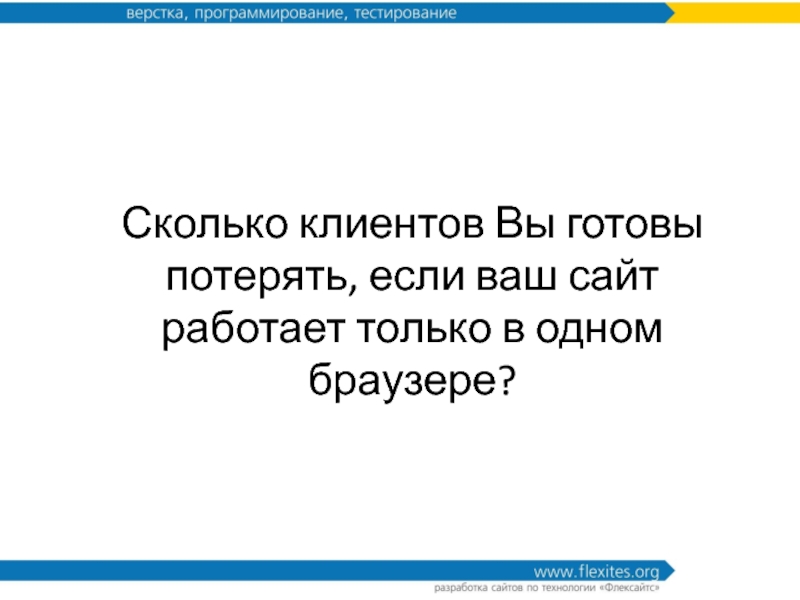 верстка, программирование, тестирование

Сколько клиентов Вы готовы потерять, если ваш сайт работает только в одном браузере?

www.flexites.org
разработка сайтов по технологии «Флексайтс»